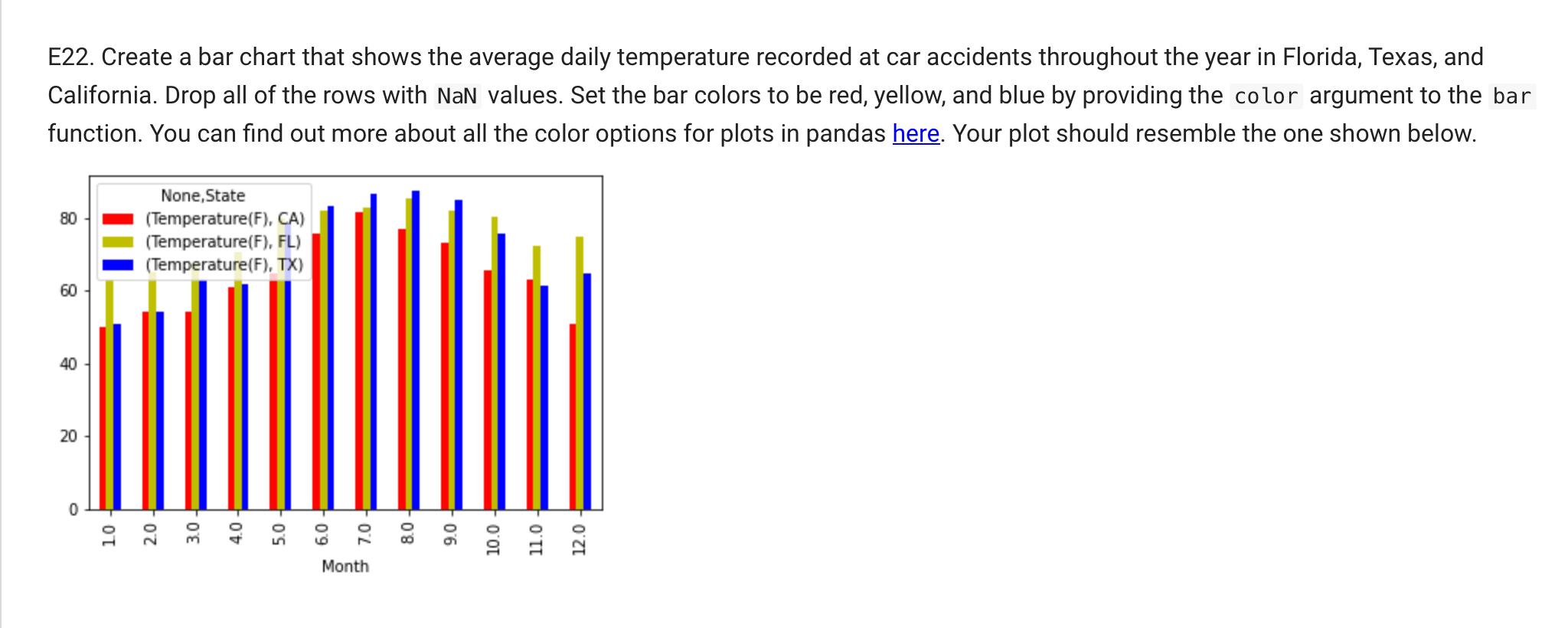 E22. Create a bar chart that shows the average daily temperature recorded at car accidents throughout the year in Florida, Texas, and California. Drop all of the rows with NaN values. Set the bar colors to be red, yellow, and blue by providing the color argument to the bar function. You can find out more about all the color options for plots in pandas here. Your plot should resemble the one shown below.

None,State
(Temperature(F), CA)
(Temperature(F), FL)
(Temperature(F), TX)

80
60
40
20
0

1.0
2.0
3.0
4.0
5.0
6.0
7.0
8.0
9.0
10.0
11.0
12.0
Month